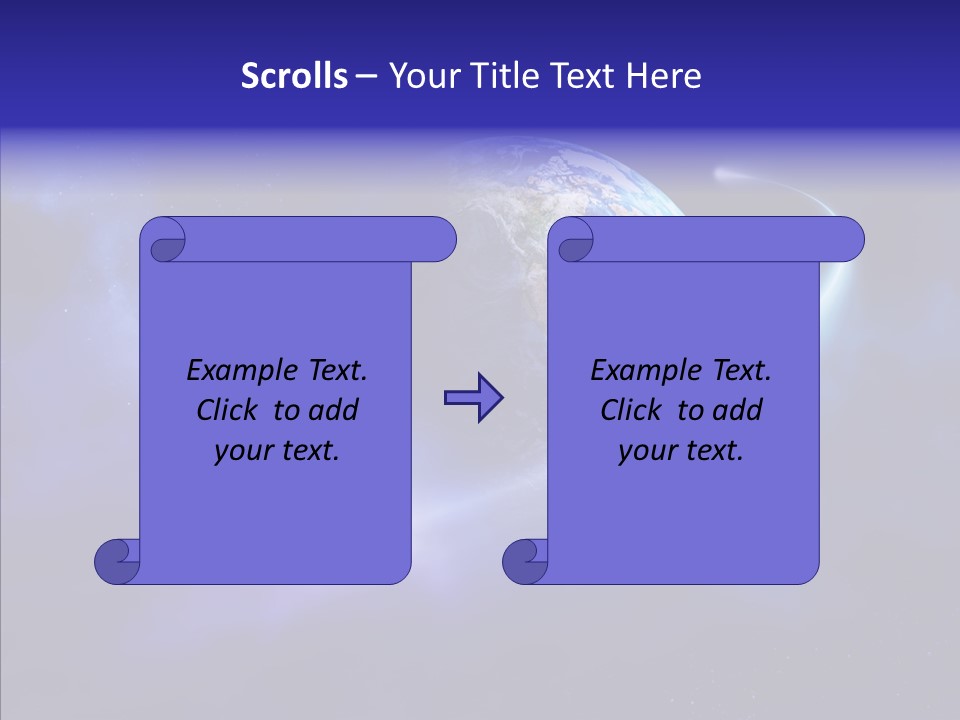 Scrolls – Your Title Text Here

Example Text. Click to add your text.

Example Text. Click to add your text.